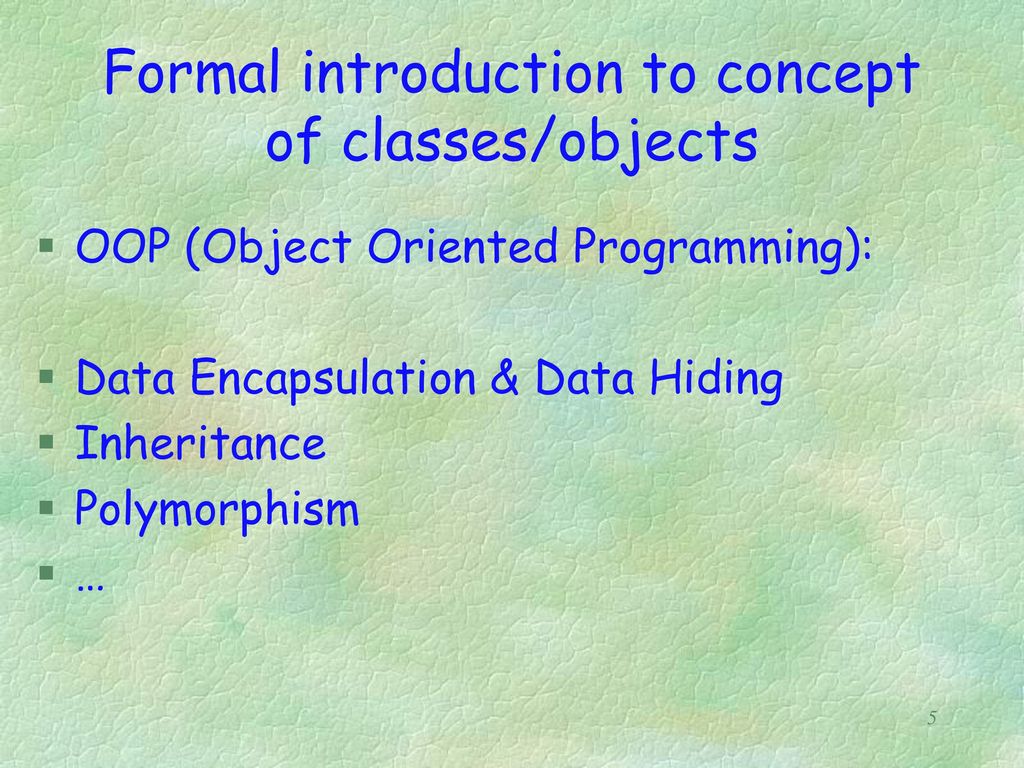 Formal introduction to concept of classes/objects

§ OOP (Object Oriented Programming):

§ Data Encapsulation & Data Hiding
§ Inheritance
§ Polymorphism
§ …

5